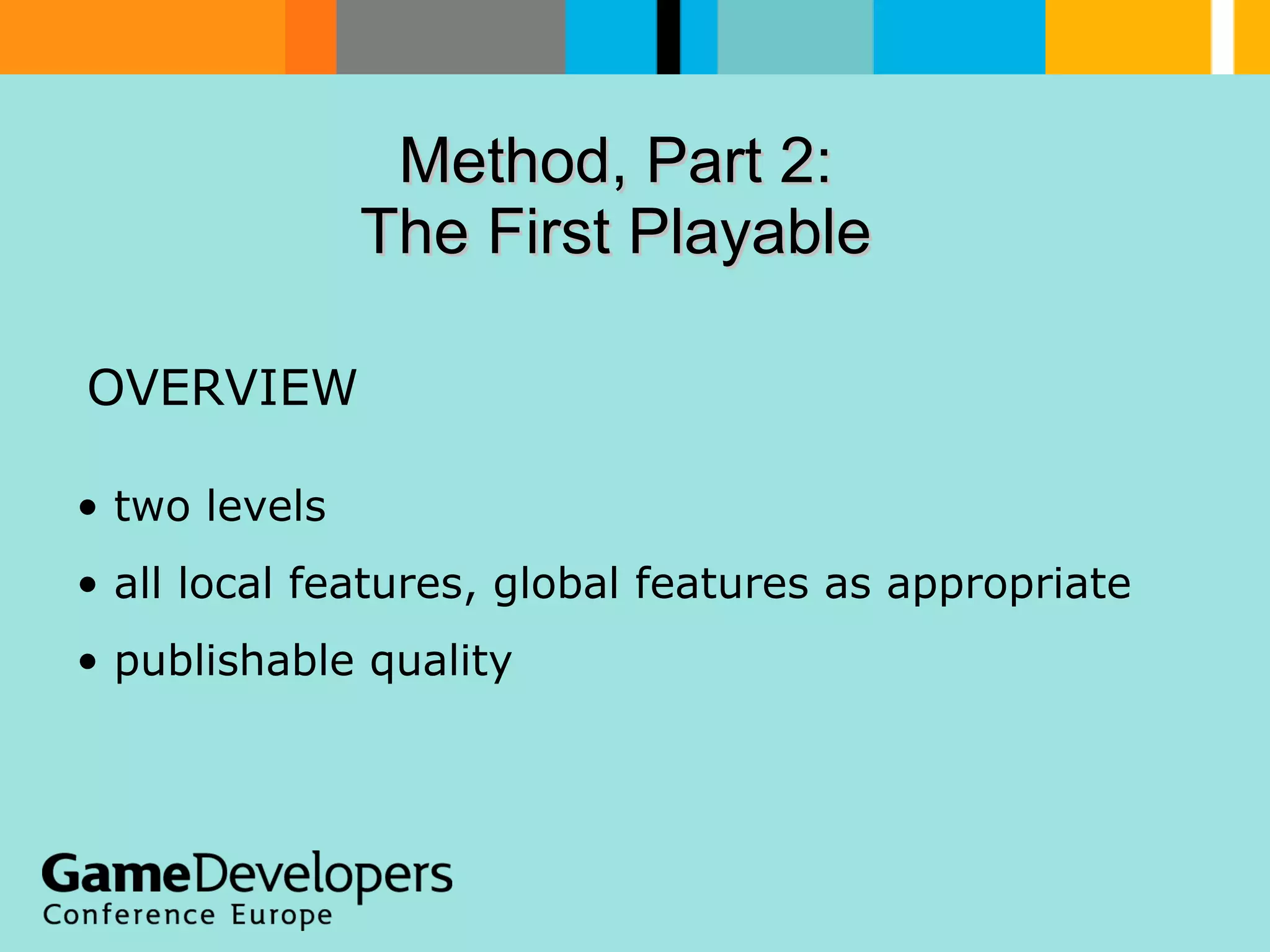 Method, Part 2:
The First Playable

OVERVIEW

• two levels

• all local features, global features as appropriate

• publishable quality

GameDevelopers
Conference Europe